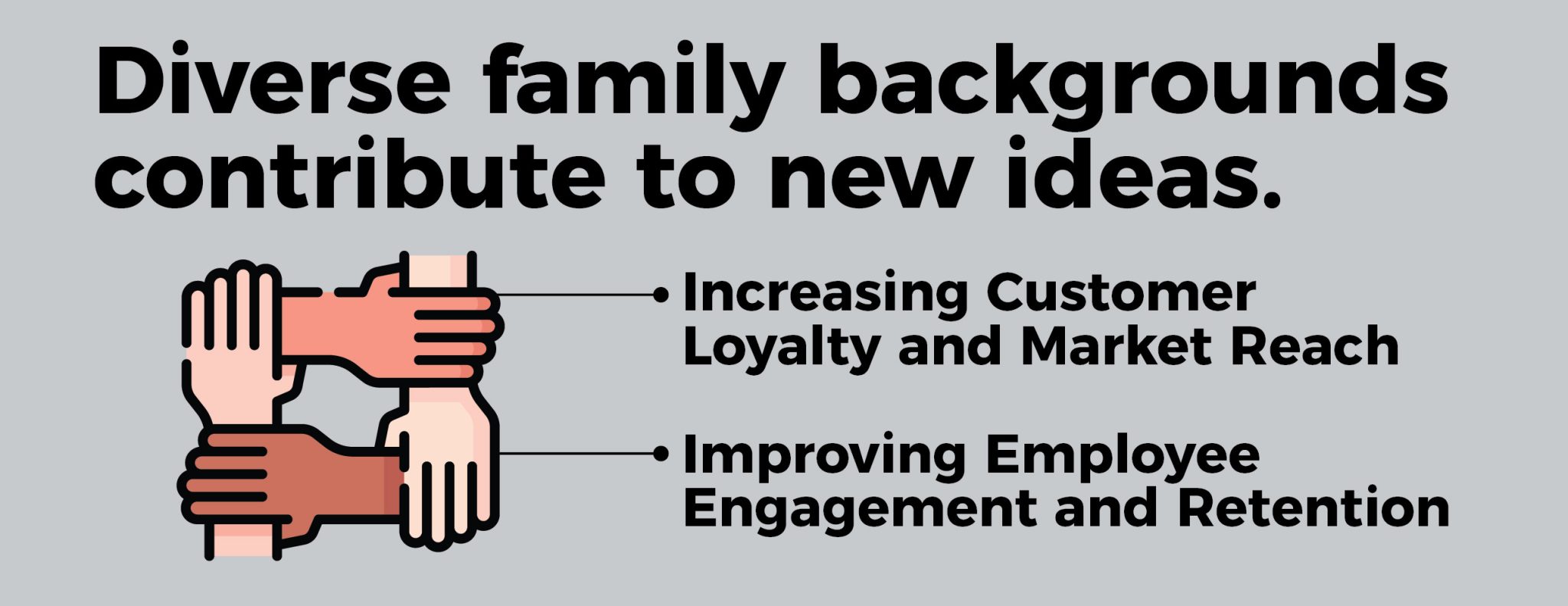 Diverse family backgrounds contribute to new ideas.

Increasing Customer Loyalty and Market Reach

Improving Employee Engagement and Retention